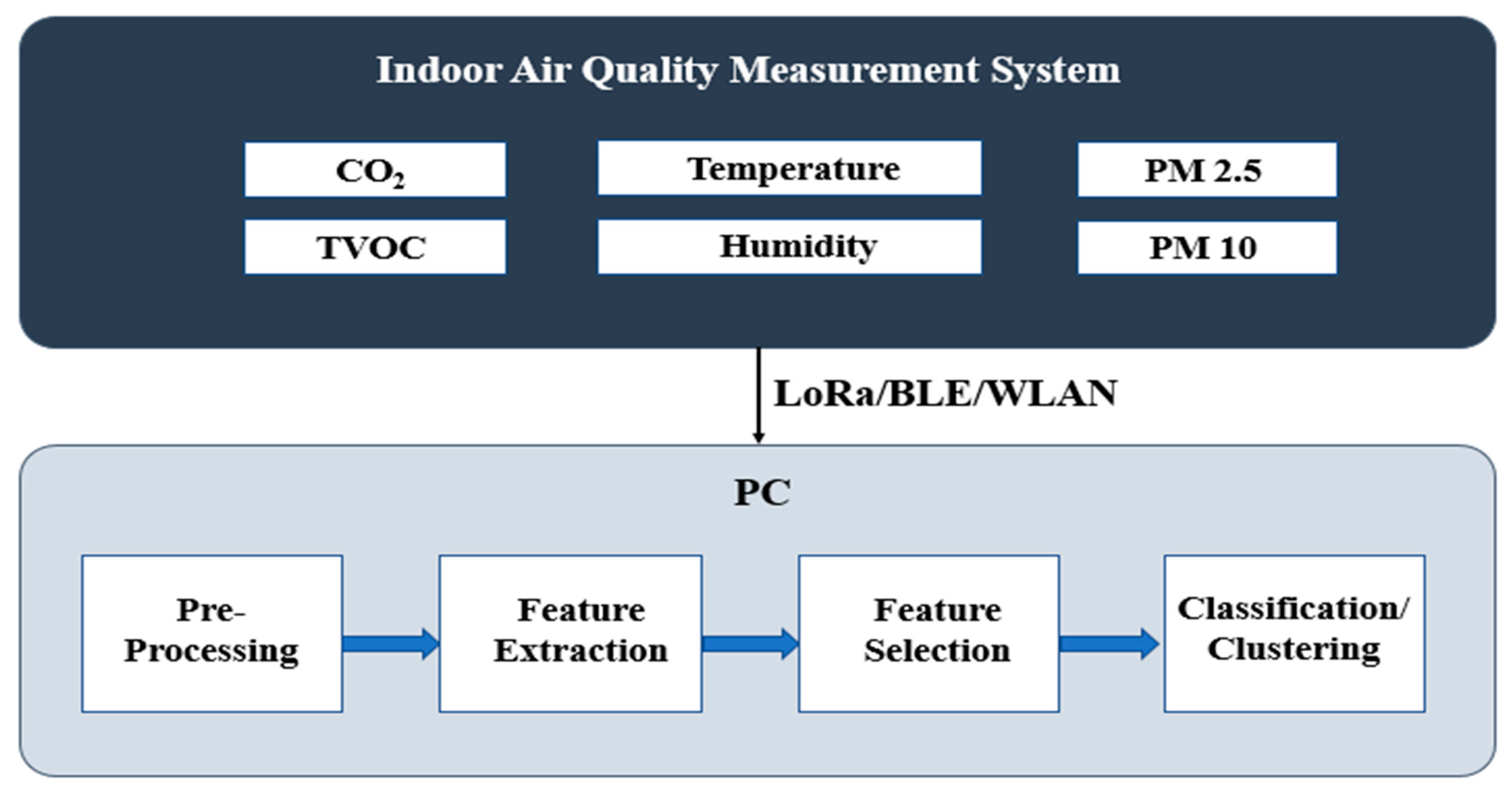 Indoor Air Quality Measurement System

$CO_2$

Temperature

PM 2.5

TVOC

Humidity

PM 10

LoRa/BLE/WLAN

PC

Pre-Processing

Feature Extraction

Feature Selection

Classification/ Clustering